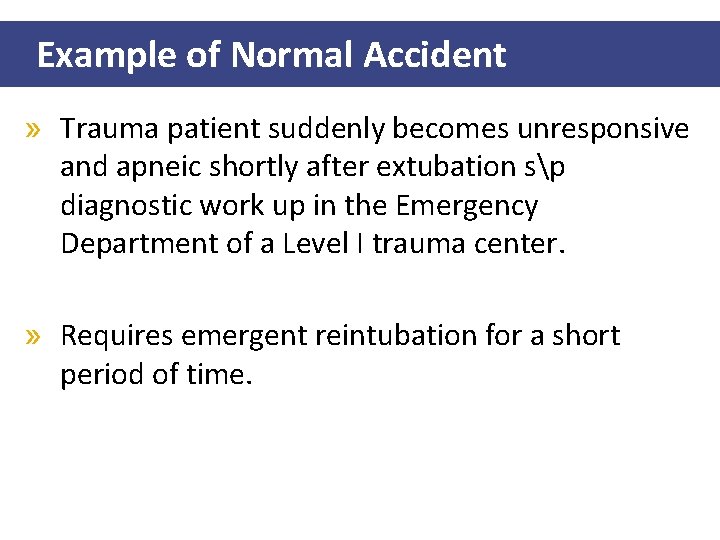 Example of Normal Accident

» Trauma patient suddenly becomes unresponsive and apneic shortly after extubation s\p diagnostic work up in the Emergency Department of a Level I trauma center.

» Requires emergent reintubation for a short period of time.